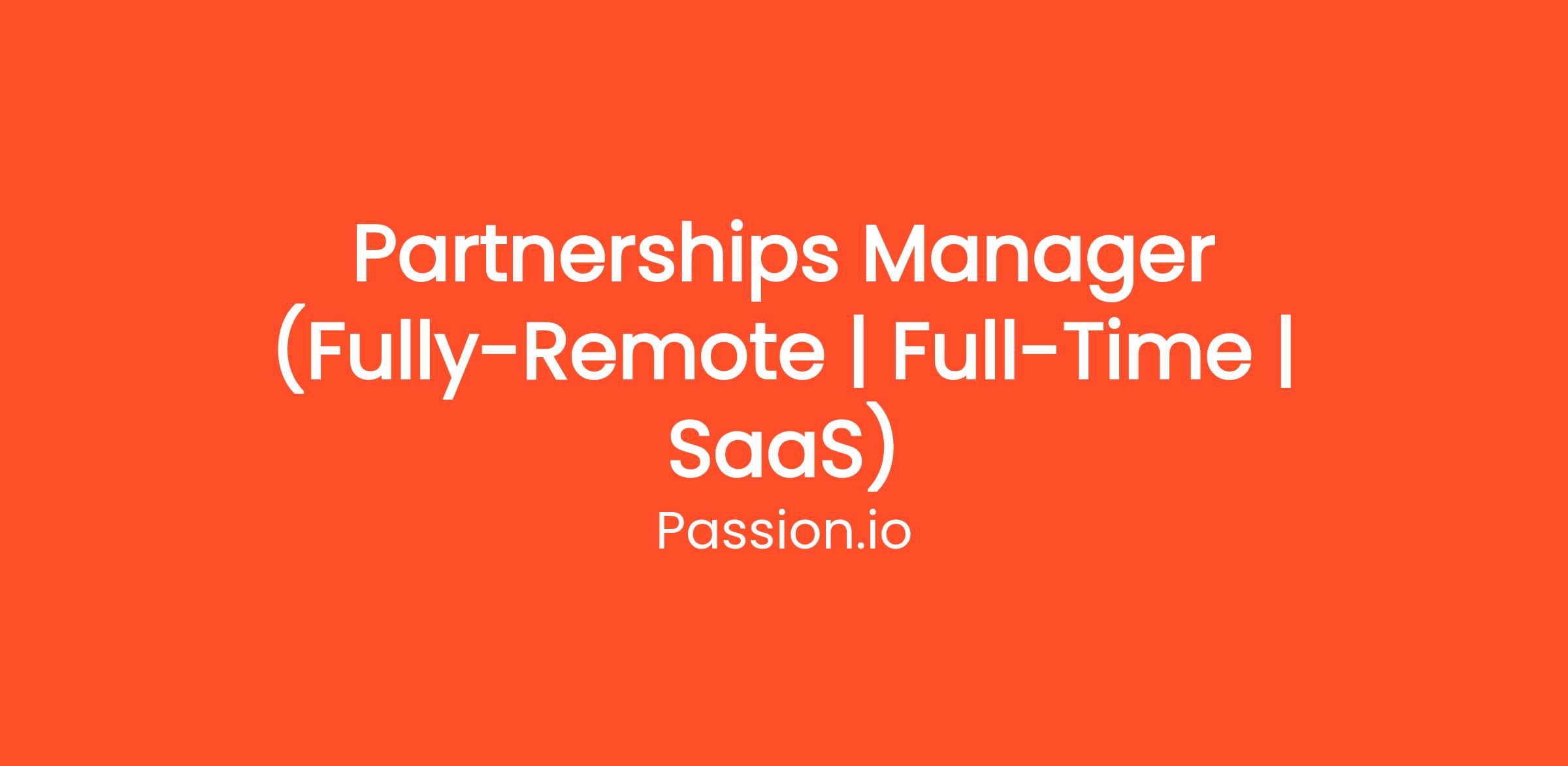 Partnerships Manager (Fully-Remote | Full-Time | SaaS)

Passion.io